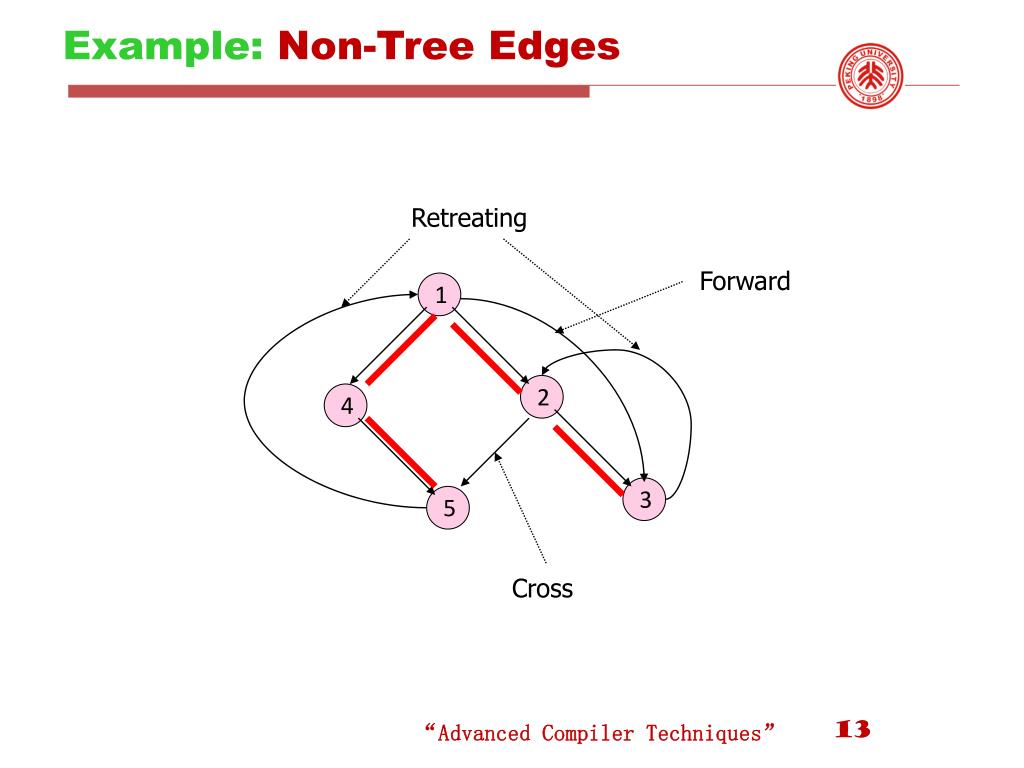 Example: Non-Tree Edges

PEKING UNIVERSITY 1898

Retreating

Forward

1

4

2

5

3

Cross

“Advanced Compiler Techniques”

13